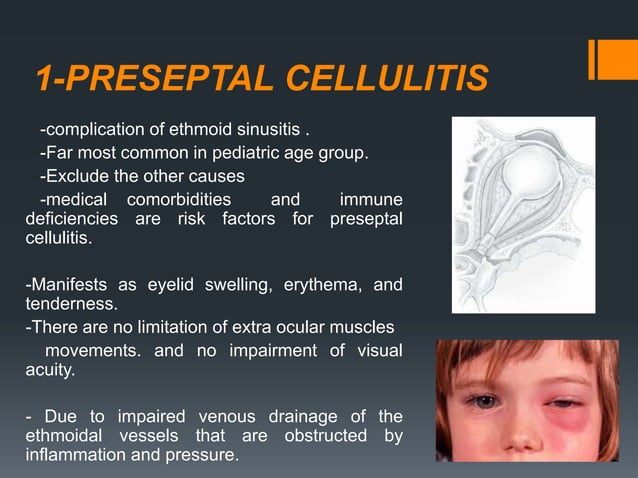 1-PRESEPTAL CELLULITIS

-complication of ethmoid sinusitis .
-Far most common in pediatric age group.
-Exclude the other causes
-medical comorbidities and immune deficiencies are risk factors for preseptal cellulitis.

-Manifests as eyelid swelling, erythema, and tenderness.
-There are no limitation of extra ocular muscles movements. and no impairment of visual acuity.

- Due to impaired venous drainage of the ethmoidal vessels that are obstructed by inflammation and pressure.